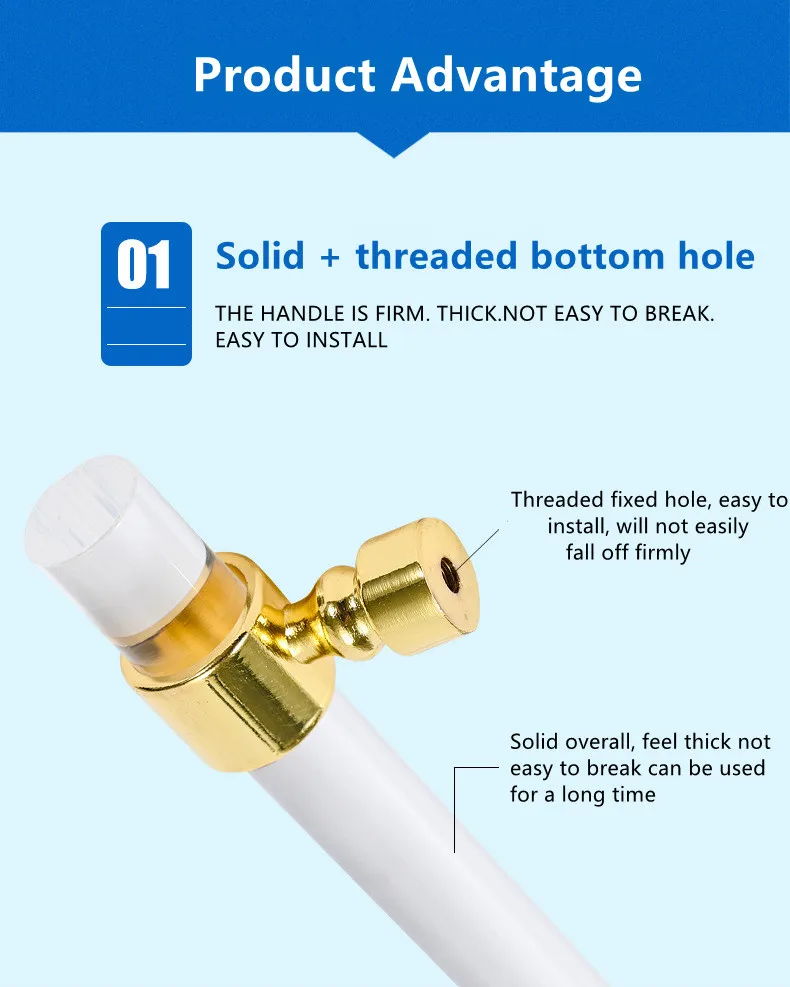 Product Advantage

01

Solid + threaded bottom hole

THE HANDLE IS FIRM. THICK.NOT EASY TO BREAK. EASY TO INSTALL

Threaded fixed hole, easy to install, will not easily fall off firmly

Solid overall, feel thick not easy to break can be used for a long time